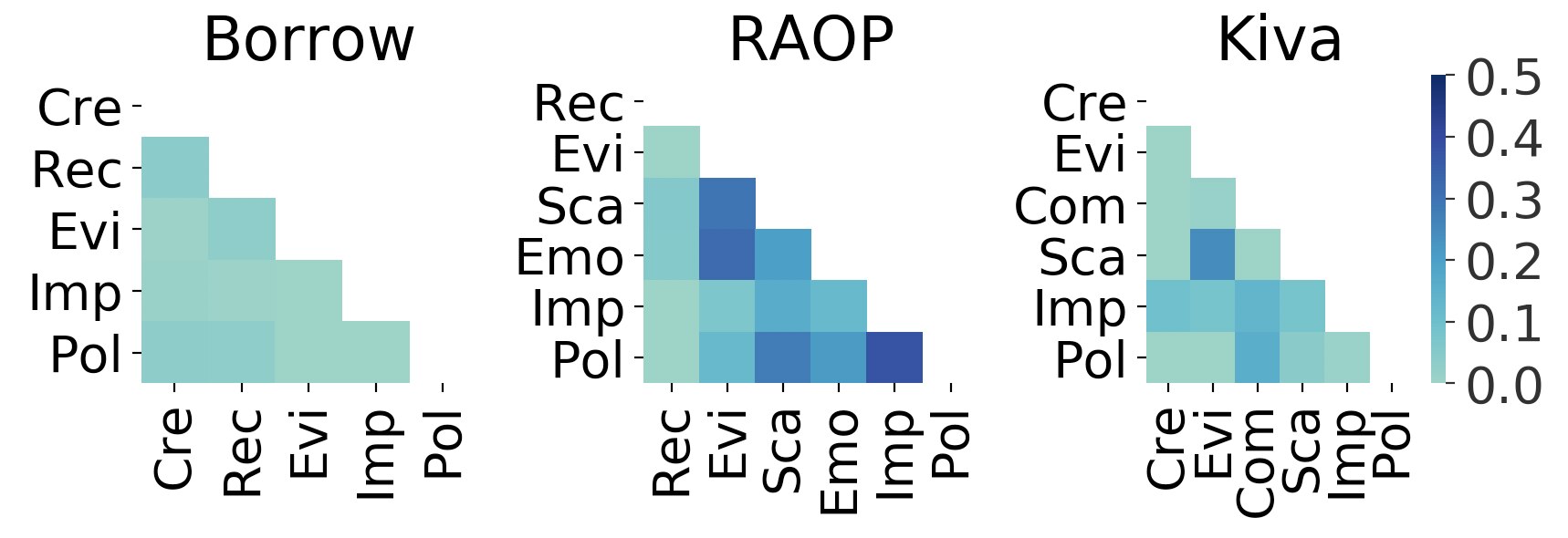 Borrow

Cre
Rec
Evi
Imp
Pol

Cre Rec Evi Imp Pol

RAOP

Rec
Evi
Sca
Emo
Imp
Pol

Rec Evi Sca Emo Imp Pol

Kiva

Cre
Evi
Com
Sca
Imp
Pol

Cre Evi Com Sca Imp Pol

0.5
0.4
0.3
0.2
0.1
0.0